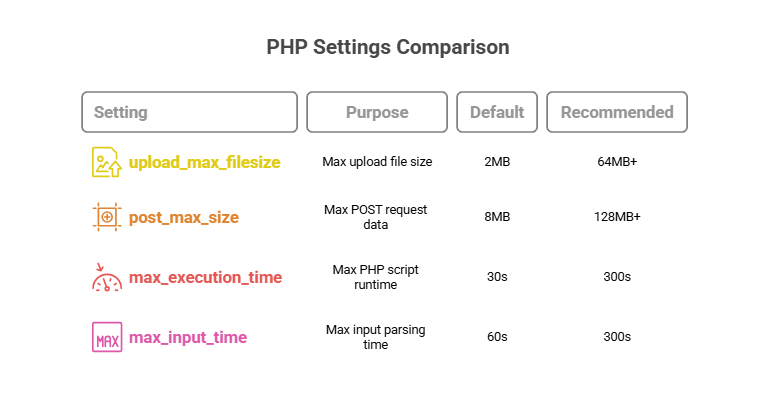 PHP Settings Comparison

| Setting | Purpose | Default | Recommended |
|---|---|---|---|
| upload_max_filesize | Max upload file size | 2MB | 64MB+ |
| post_max_size | Max POST request data | 8MB | 128MB+ |
| max_execution_time | Max PHP script runtime | 30s | 300s |
| MAX max_input_time | Max input parsing time | 60s | 300s |